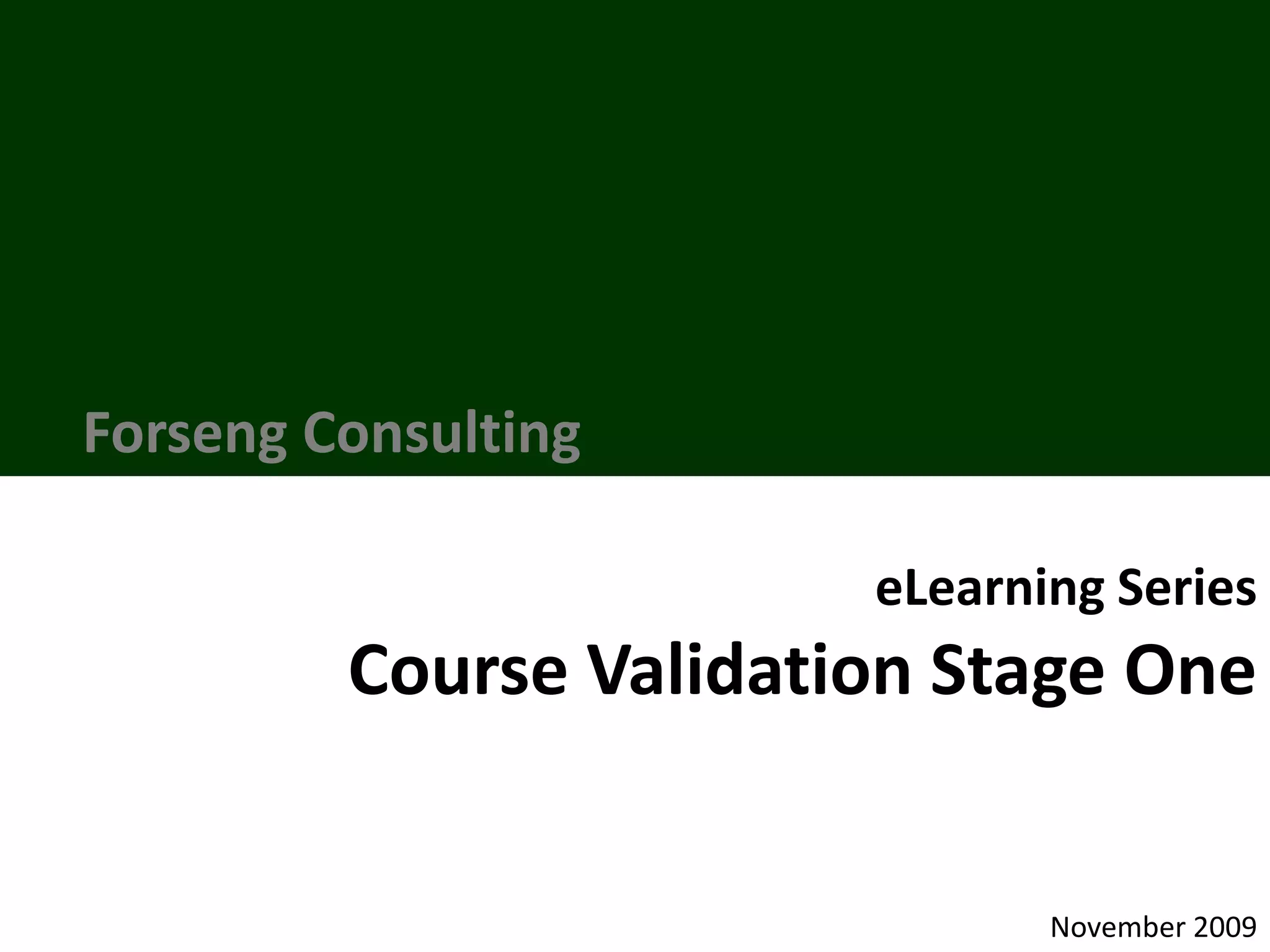 Forseng Consulting

eLearning Series

Course Validation Stage One

November 2009